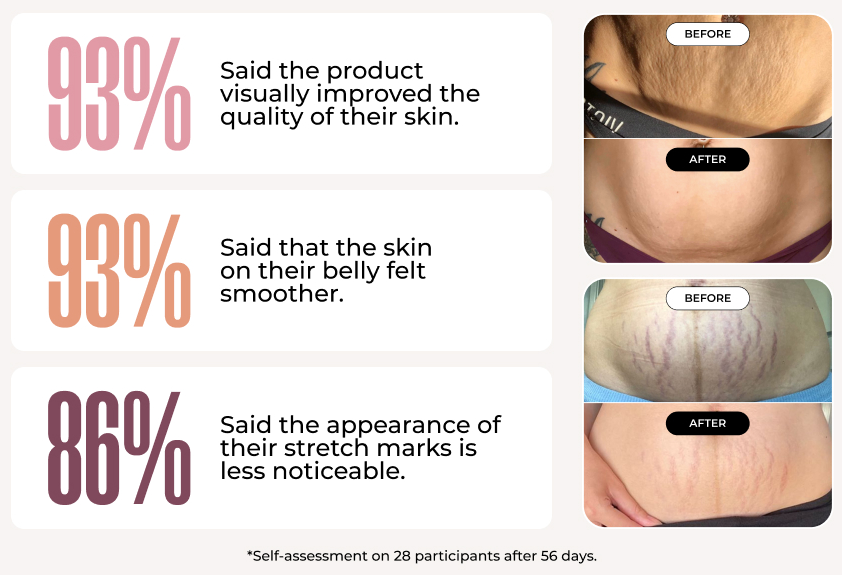 93%

Said the product visually improved the quality of their skin.

93%

Said that the skin on their belly felt smoother.

86%

Said the appearance of their stretch marks is less noticeable.

BEFORE

AFTER

BEFORE

AFTER

*Self-assessment on 28 participants after 56 days.